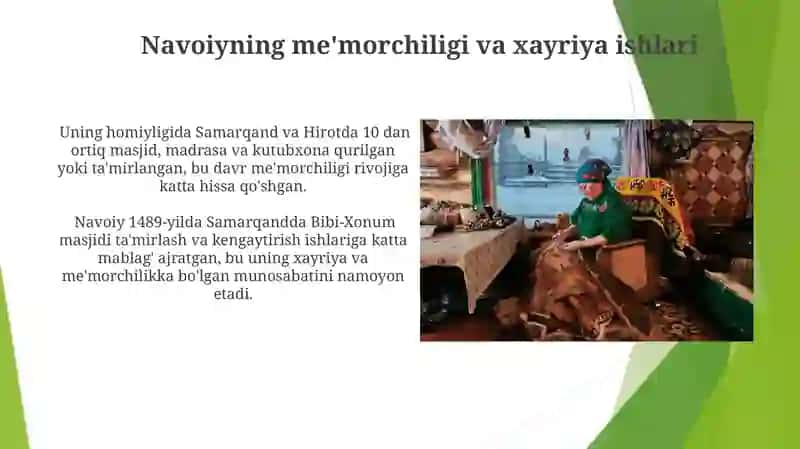 Navoiyning me'morchiligi va xayriya ishlari

Uning homiyligida Samarqand va Hirotda 10 dan ortiq masjid, madrasa va kutubxona qurilgan yoki ta'mirlangan, bu davr me'morchiligi rivojiga katta hissa qo'shgan.

Navoiy 1489-yilda Samarqandda Bibi-Xonum masjidi ta'mirlash va kengaytirish ishlariga katta mablag' ajratgan, bu uning xayriya va me'morchilikka bo'lgan munosabatini namoyon etadi.